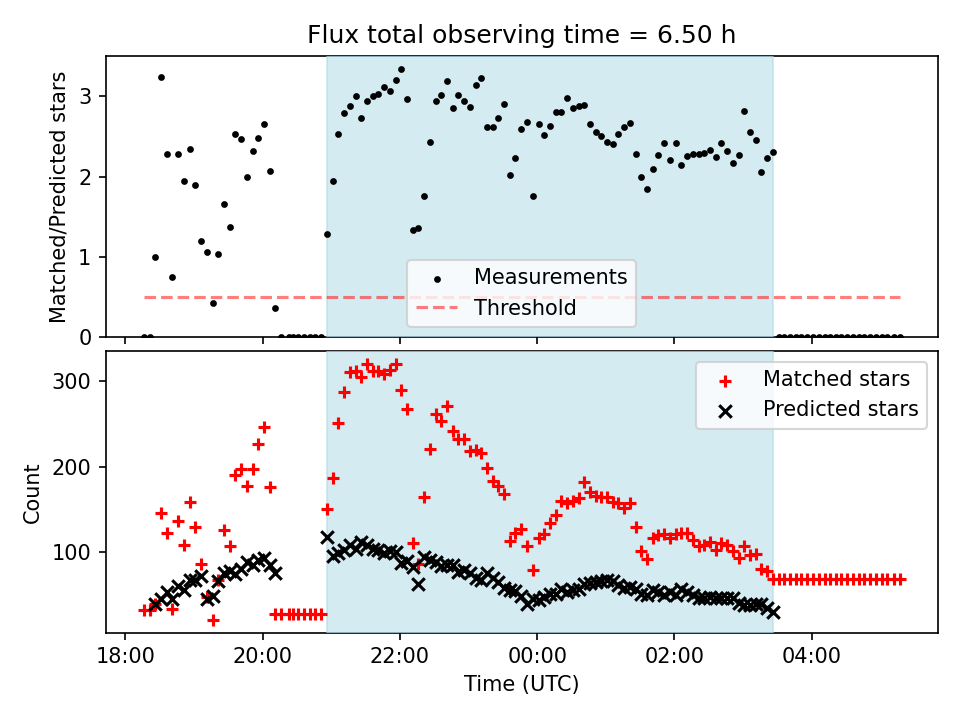 Flux total observing time = 6.50 h

Matched/Predicted stars

3
2
1
0

Measurements
Threshold

Count

300
200
100

Matched stars
Predicted stars

18:00
20:00
22:00
00:00
02:00
04:00

Time (UTC)